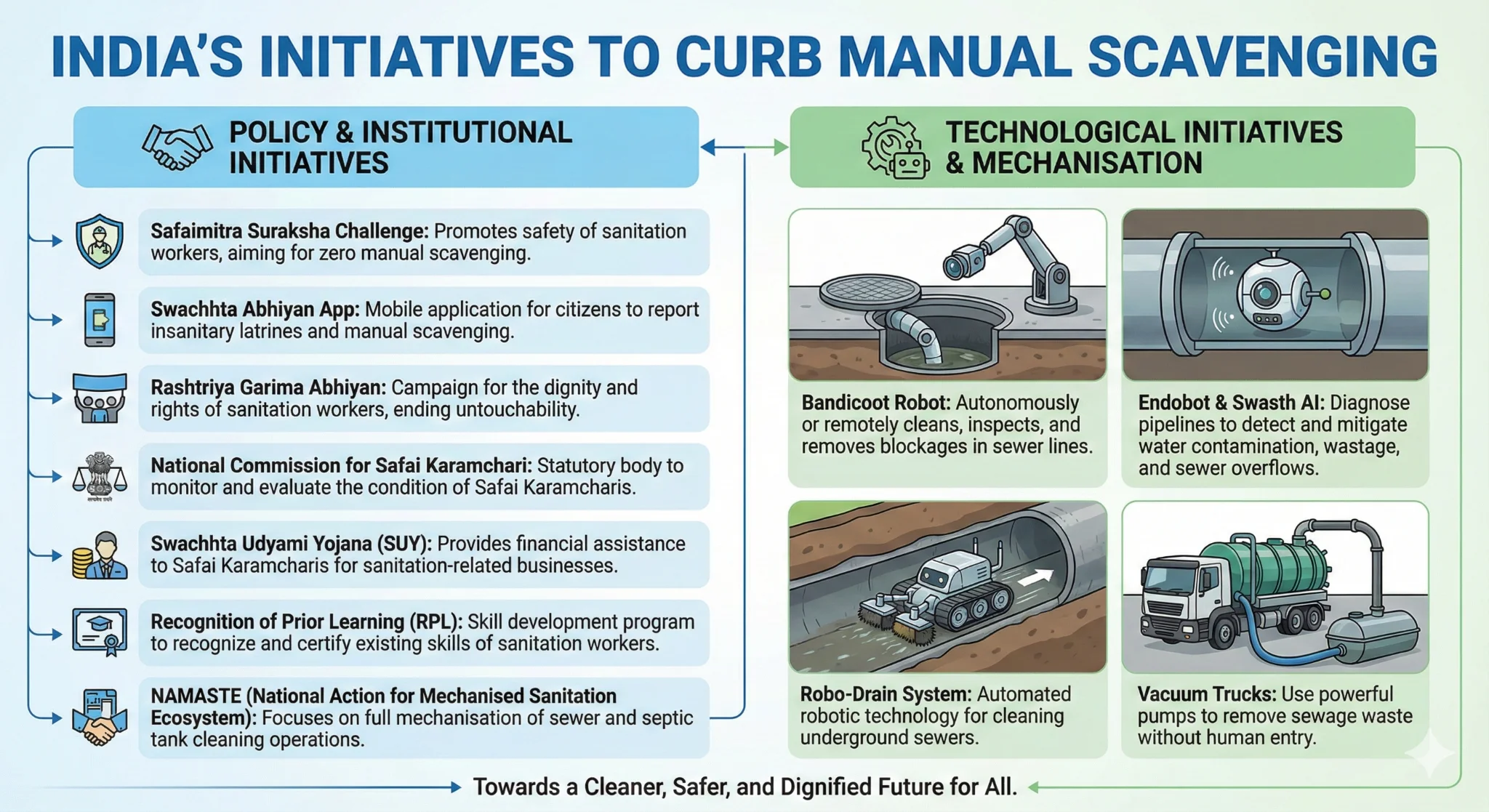 INDIA'S INITIATIVES TO CURB MANUAL SCAVENGING

POLICY & INSTITUTIONAL INITIATIVES

Safaimitra Suraksha Challenge: Promotes safety of sanitation workers, aiming for zero manual scavenging.

Swachhta Abhiyan App: Mobile application for citizens to report insanitary latrines and manual scavenging.

Rashtriya Garima Abhiyan: Campaign for the dignity and rights of sanitation workers, ending untouchability.

National Commission for Safai Karamchari: Statutory body to monitor and evaluate the condition of Safai Karamcharis.

Swachhta Udyami Yojana (SUY): Provides financial assistance to Safai Karamcharis for sanitation-related businesses.

Recognition of Prior Learning (RPL): Skill development program to recognize and certify existing skills of sanitation workers.

NAMASTE (National Action for Mechanised Sanitation Ecosystem): Focuses on full mechanisation of sewer and septic tank cleaning operations.

TECHNOLOGICAL INITIATIVES & MECHANISATION

Bandicoot Robot: Autonomously or remotely cleans, inspects, and removes blockages in sewer lines.

Endobot & Swasth AI: Diagnose pipelines to detect and mitigate water contamination, wastage, and sewer overflows.

Robo-Drain System: Automated robotic technology for cleaning underground sewers.

Vacuum Trucks: Use powerful pumps to remove sewage waste without human entry.

Towards a Cleaner, Safer, and Dignified Future for All.